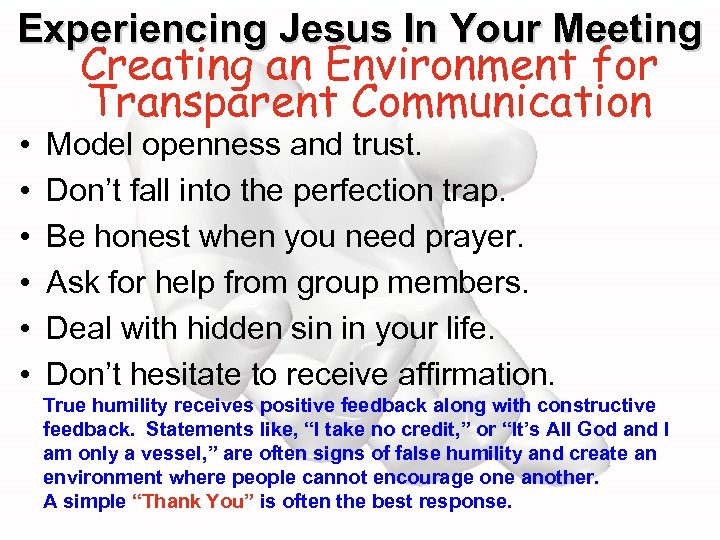 Experiencing Jesus In Your Meeting
Creating an Environment for Transparent Communication

• Model openness and trust.
• Don't fall into the perfection trap.
• Be honest when you need prayer.
• Ask for help from group members.
• Deal with hidden sin in your life.
• Don't hesitate to receive affirmation.

True humility receives positive feedback along with constructive feedback. Statements like, "I take no credit," or "It's All God and I am only a vessel," are often signs of false humility and create an environment where people cannot encourage one another.
A simple "Thank You" is often the best response.